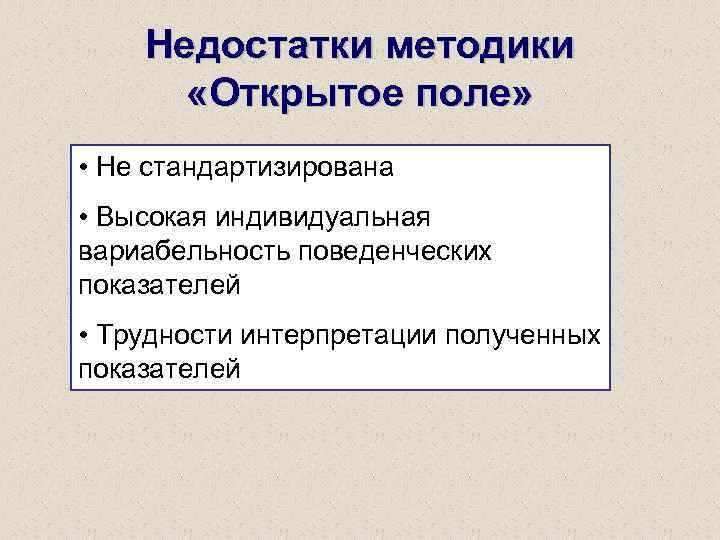 Недостатки методики «Открытое поле»

• Не стандартизирована

• Высокая индивидуальная вариабельность поведенческих показателей

• Трудности интерпретации полученных показателей